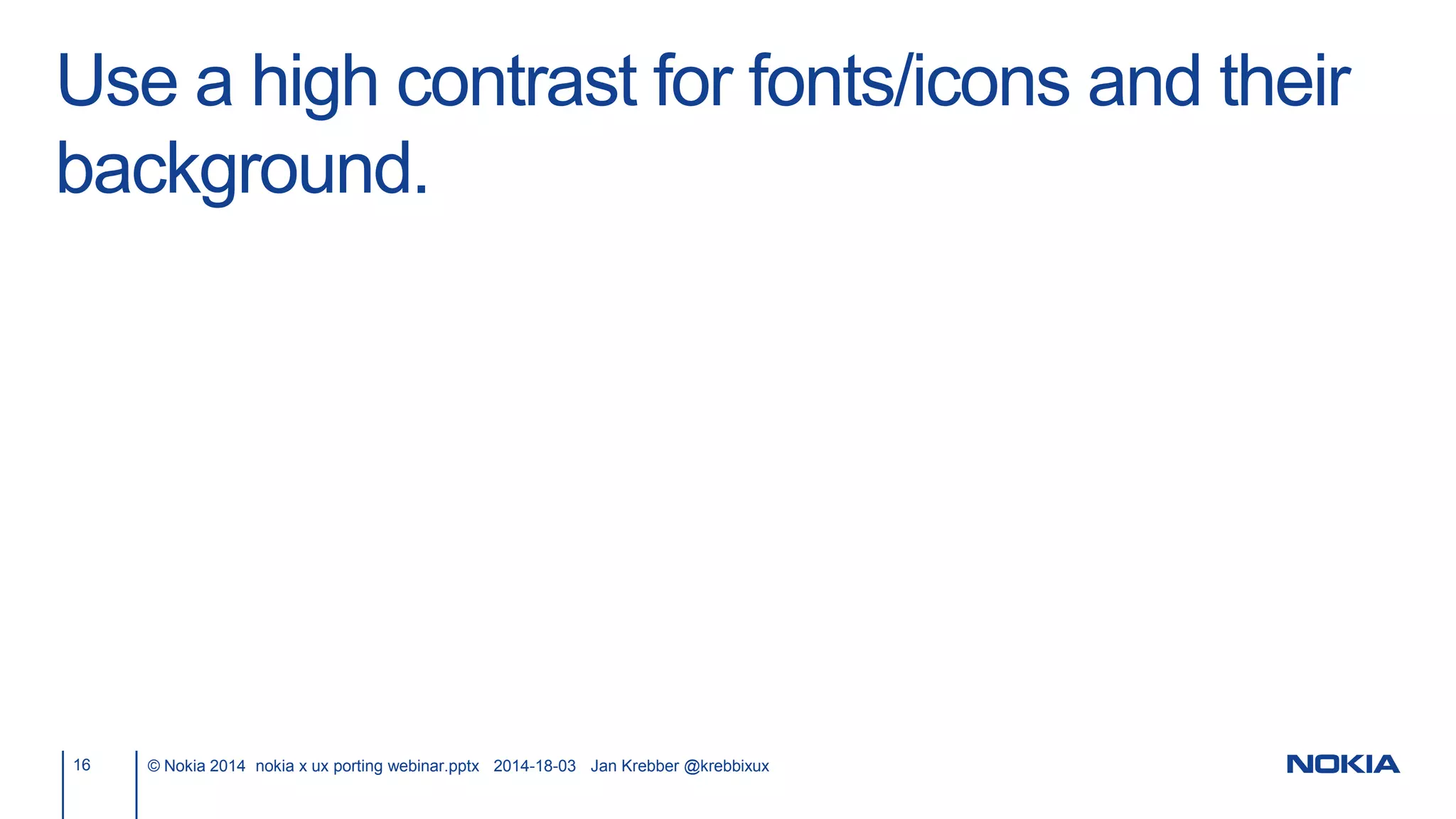 Use a high contrast for fonts/icons and their background.

16

© Nokia 2014 nokia x ux porting webinar.pptx 2014-18-03 Jan Krebber @krebbixux

NOKIA